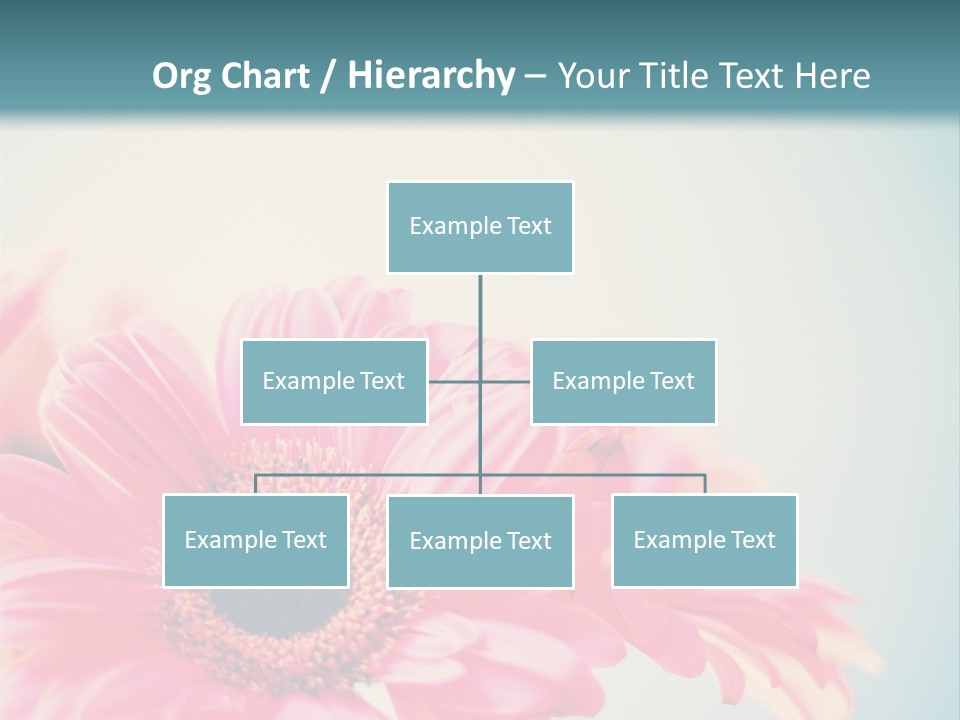 Org Chart / Hierarchy – Your Title Text Here

Example Text

Example Text

Example Text

Example Text

Example Text

Example Text